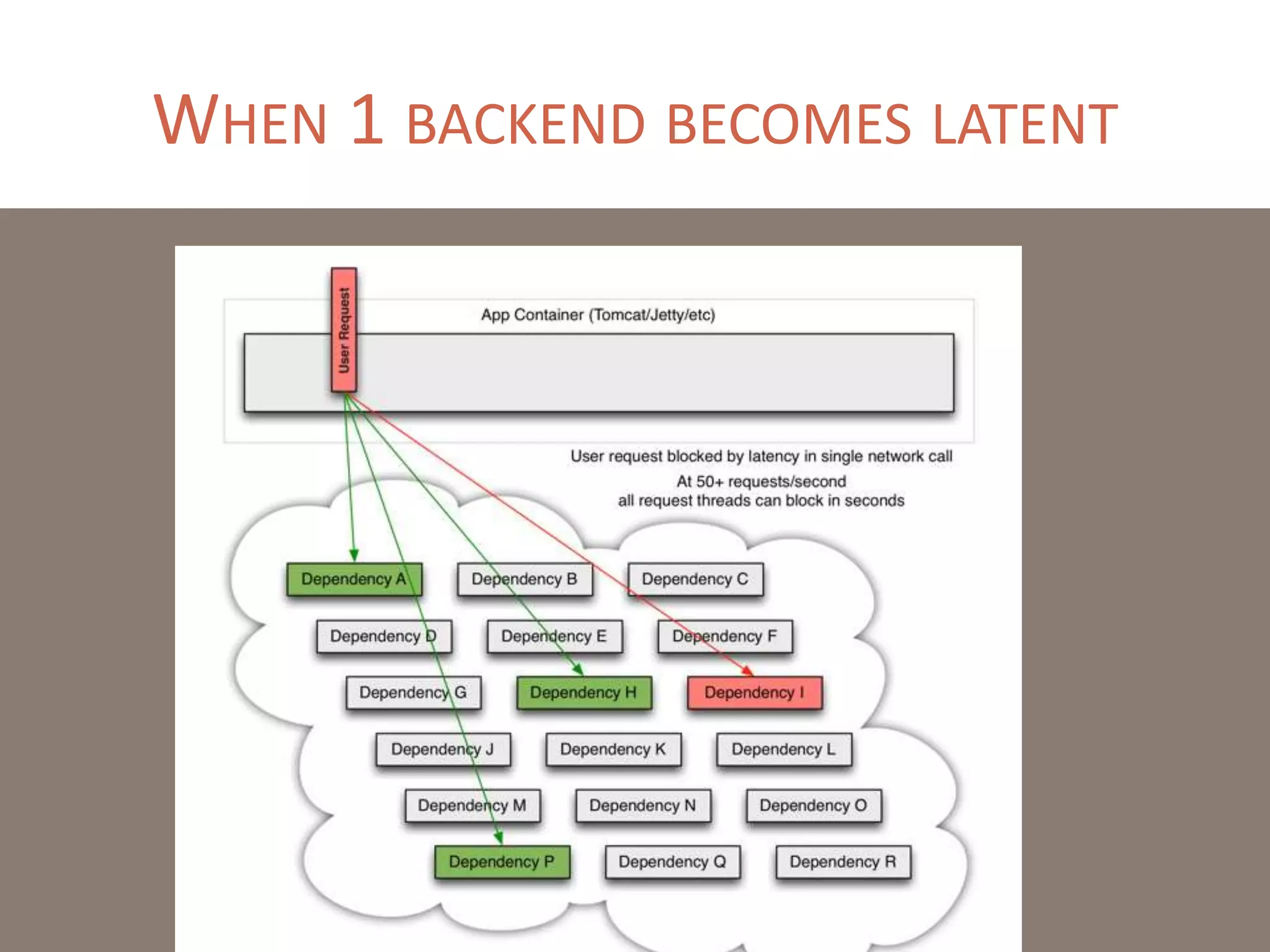 WHEN 1 BACKEND BECOMES LATENT

User Request

App Container (Tomcat/Jetty/etc)

User request blocked by latency in single network call

At 50+ requests/second
all request threads can block in seconds

Dependency A
Dependency B
Dependency C
Dependency D
Dependency E
Dependency F
Dependency G
Dependency H
Dependency I
Dependency J
Dependency K
Dependency L
Dependency M
Dependency N
Dependency O
Dependency P
Dependency Q
Dependency R